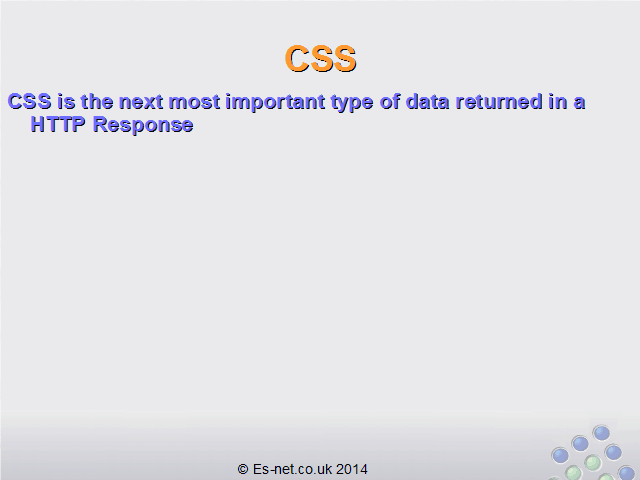 CSS

CSS is the next most important type of data returned in a HTTP Response

© Es-net.co.uk 2014